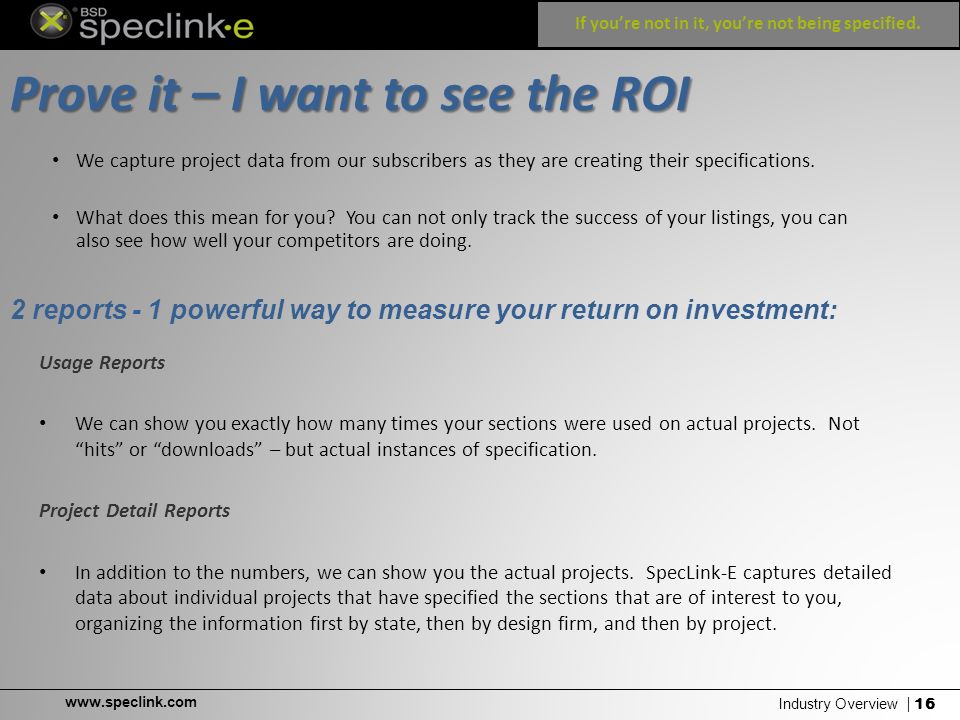 BSD speclink·e

If you're not in it, you're not being specified.

Prove it – I want to see the ROI

• We capture project data from our subscribers as they are creating their specifications.

• What does this mean for you? You can not only track the success of your listings, you can also see how well your competitors are doing.

2 reports - 1 powerful way to measure your return on investment:

Usage Reports

• We can show you exactly how many times your sections were used on actual projects. Not "hits" or "downloads" – but actual instances of specification.

Project Detail Reports

• In addition to the numbers, we can show you the actual projects. SpecLink-E captures detailed data about individual projects that have specified the sections that are of interest to you, organizing the information first by state, then by design firm, and then by project.

www.speclink.com

Industry Overview | 16